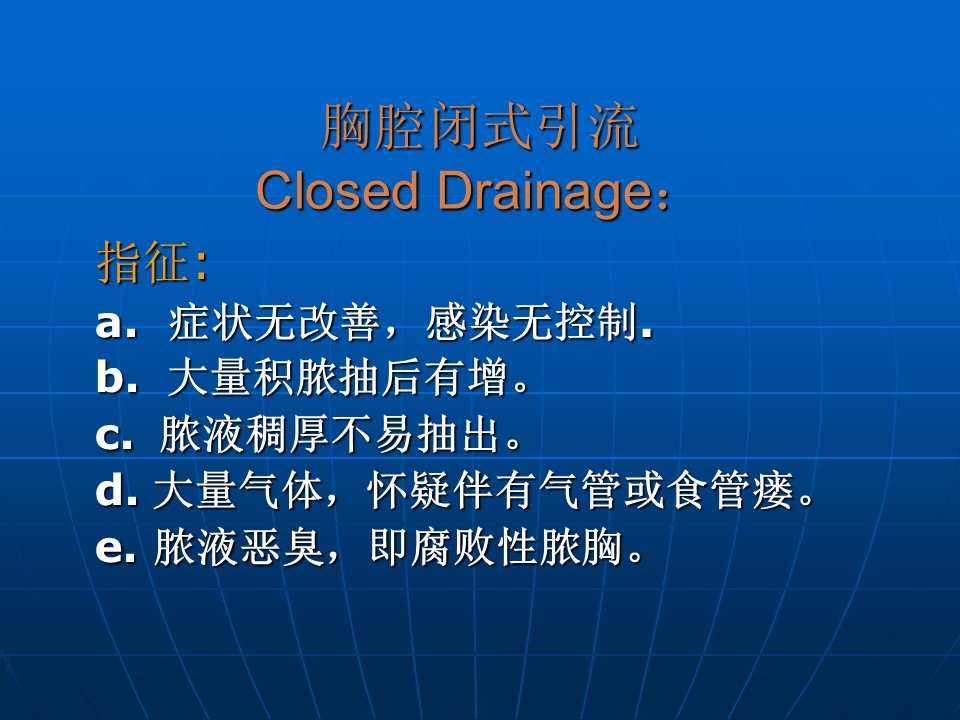 胸腔闭式引流
Closed Drainage：

指征:
a. 症状无改善，感染无控制.
b. 大量积脓抽后有增。
c. 脓液稠厚不易抽出。
d. 大量气体，怀疑伴有气管或食管瘘。
e. 脓液恶臭，即腐败性脓胸。